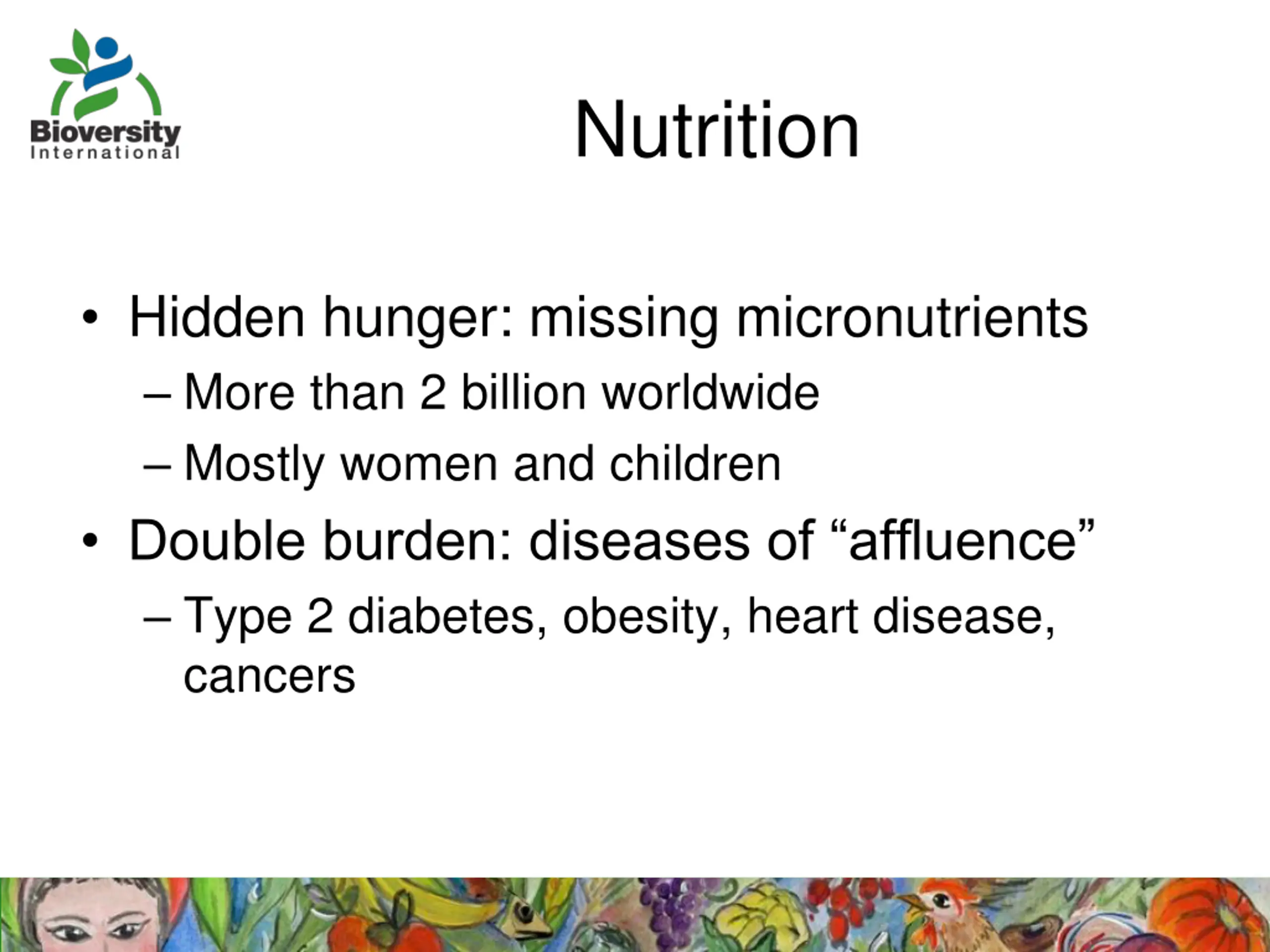 Bioversity
International

Nutrition

• Hidden hunger: missing micronutrients
– More than 2 billion worldwide
– Mostly women and children
• Double burden: diseases of “affluence”
– Type 2 diabetes, obesity, heart disease, cancers